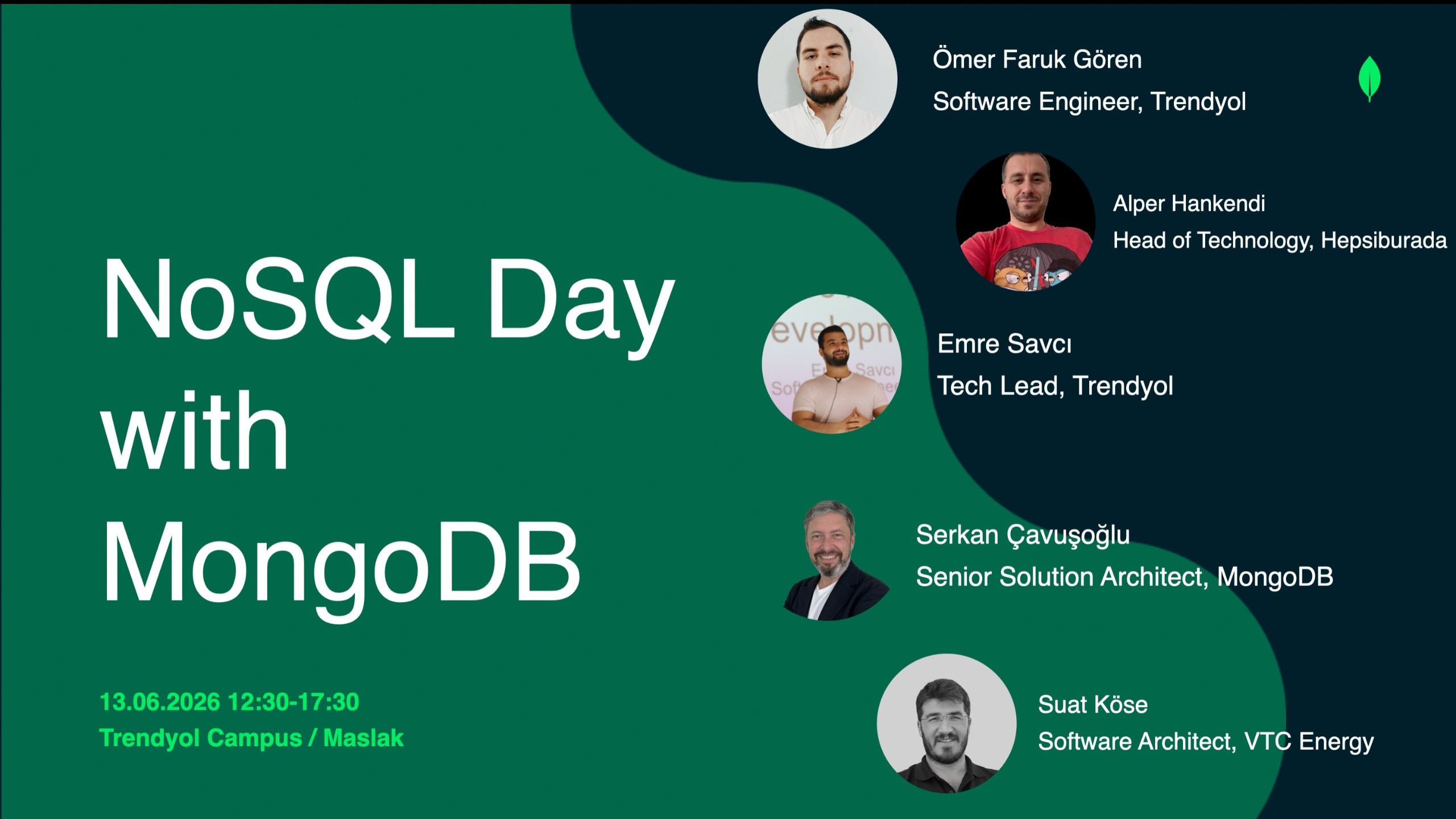 NoSQL Day with MongoDB

13.06.2026 12:30-17:30
Trendyol Campus / Maslak

Ömer Faruk Gören
Software Engineer, Trendyol

Alper Hankendi
Head of Technology, Hepsiburada

Emre Savcı
Tech Lead, Trendyol

Serkan Çavuşoğlu
Senior Solution Architect, MongoDB

Suat Köse
Software Architect, VTC Energy